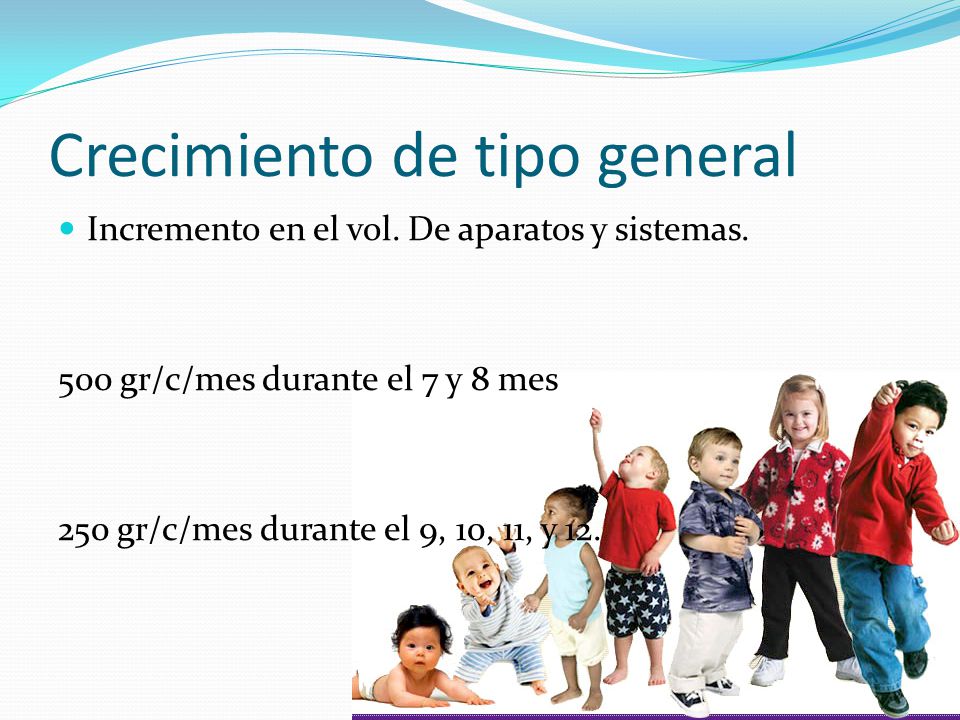 Crecimiento de tipo general

Incremento en el vol. De aparatos y sistemas.

500 gr/c/mes durante el 7 y 8 mes

250 gr/c/mes durante el 9, 10, 11, y 12.